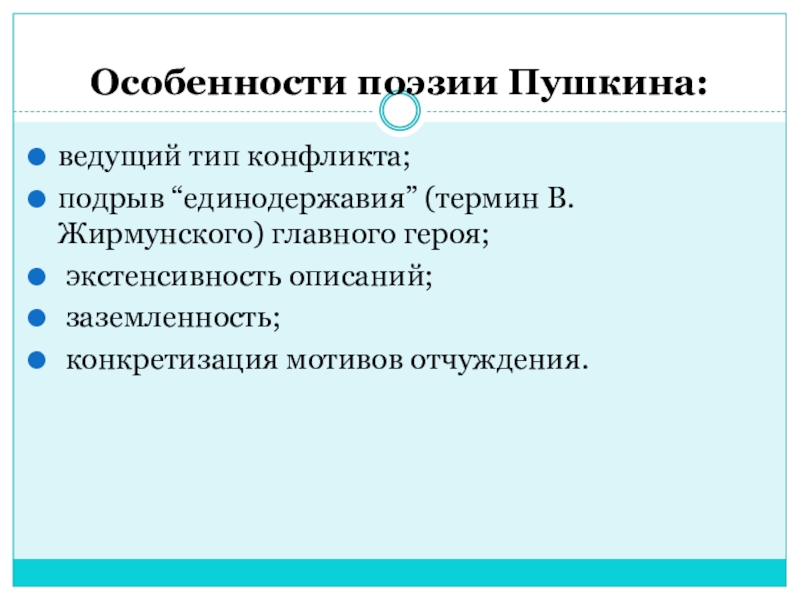 Особенности поэзии Пушкина:

ведущий тип конфликта;
подрыв “единодержавия” (термин В. Жирмунского) главного героя;
экстенсивность описаний;
заземленность;
конкретизация мотивов отчуждения.